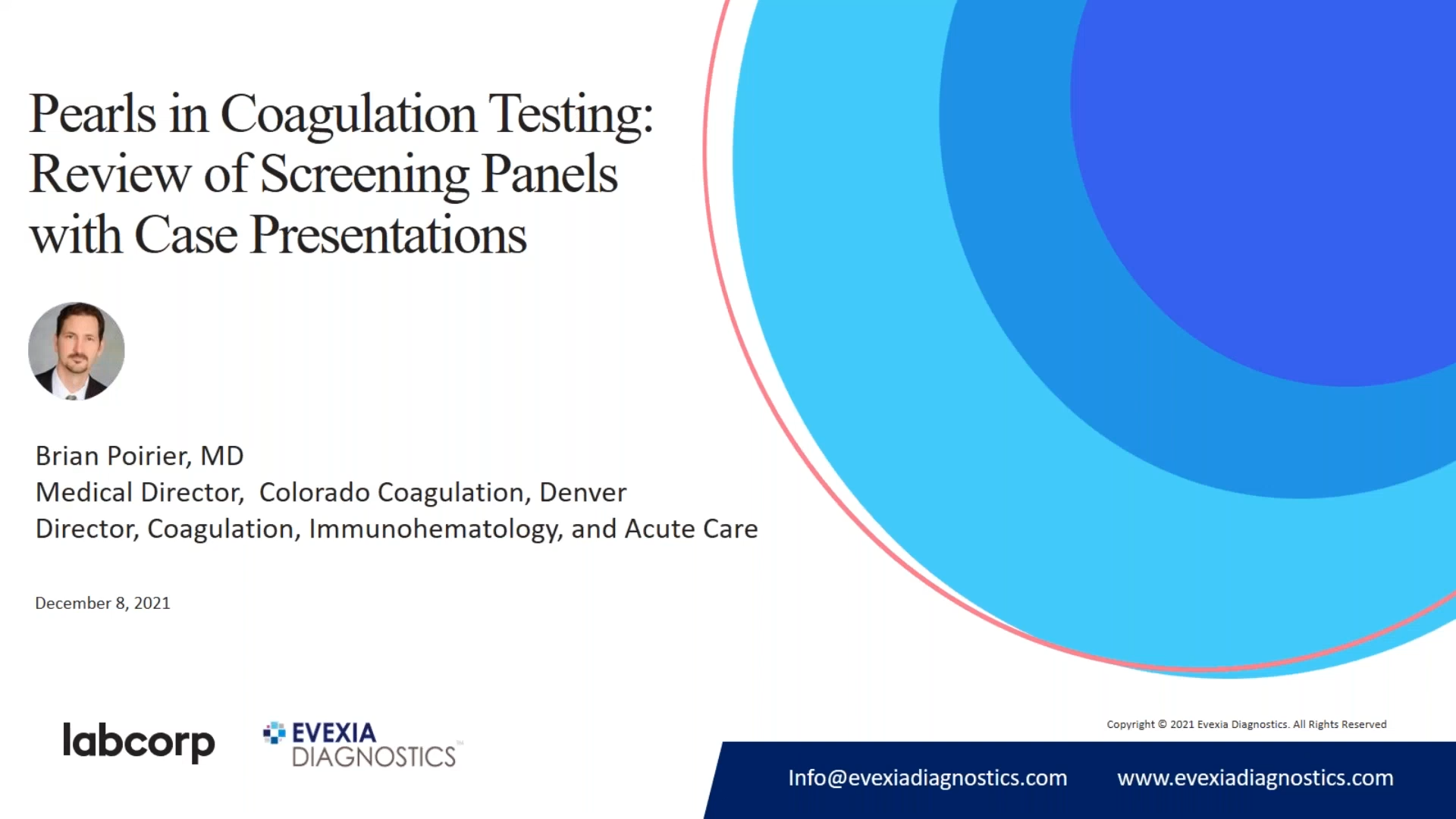 Pearls in Coagulation Testing: Review of Screening Panels with Case Presentations

Brian Poirier, MD
Medical Director, Colorado Coagulation, Denver
Director, Coagulation, Immunohematology, and Acute Care

December 8, 2021

labcorp

EVEXIA DIAGNOSTICS™

Copyright © 2021 Evexia Diagnostics. All Rights Reserved

Info@evexiadiagnostics.com www.evexiadiagnostics.com